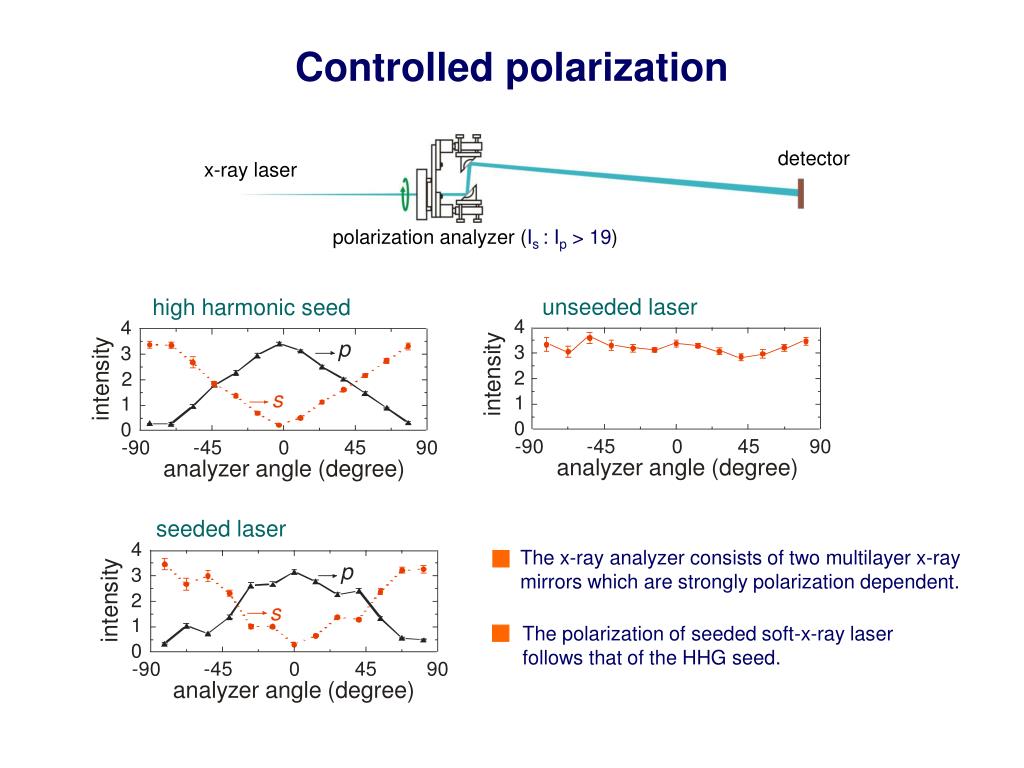 Controlled polarization

x-ray laser

detector

polarization analyzer ($I_s : I_p > 19$)

high harmonic seed

intensity

4
3
2
1
0

p

s

-90 -45 0 45 90

analyzer angle (degree)

unseeded laser

intensity

4
3
2
1
0

-90 -45 0 45 90

analyzer angle (degree)

seeded laser

intensity

4
3
2
1
0

p

s

-90 -45 0 45 90

analyzer angle (degree)

The x-ray analyzer consists of two multilayer x-ray mirrors which are strongly polarization dependent.

The polarization of seeded soft-x-ray laser follows that of the HHG seed.